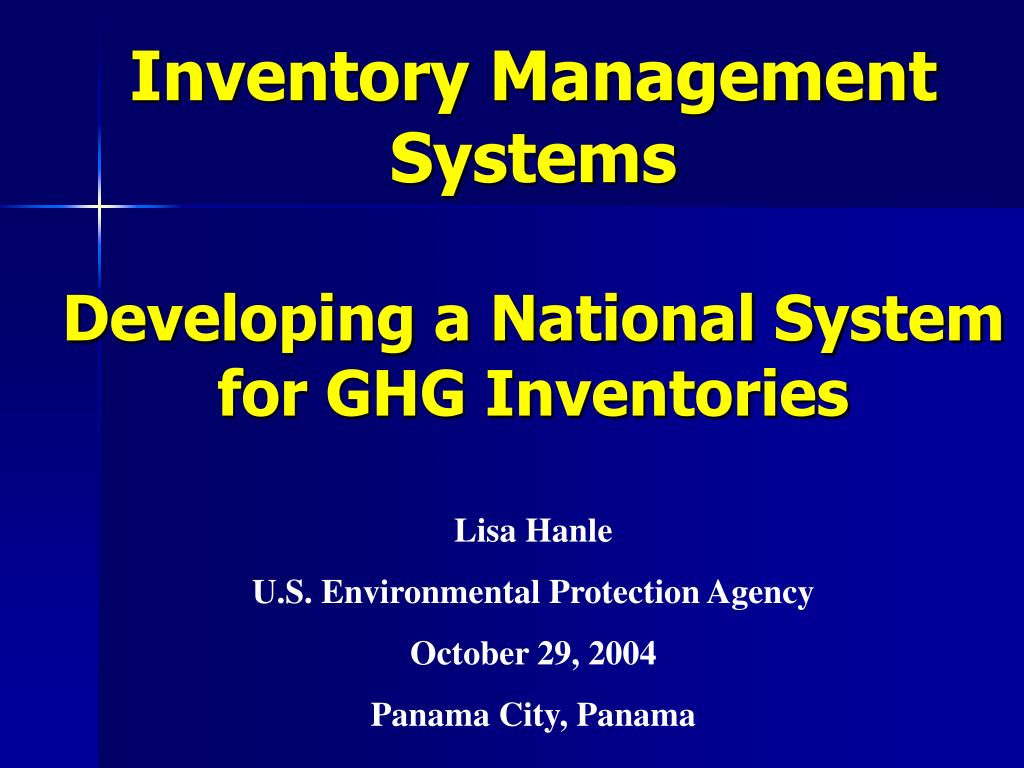 Inventory Management Systems

Developing a National System for GHG Inventories

Lisa Hanle

U.S. Environmental Protection Agency

October 29, 2004

Panama City, Panama